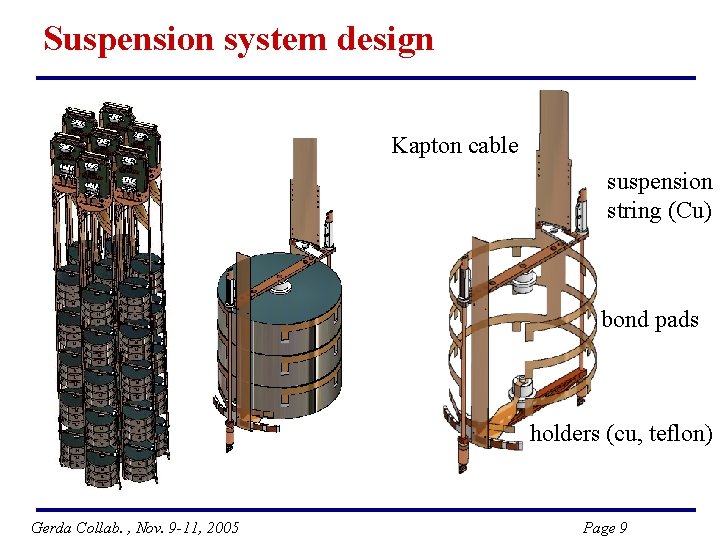 Suspension system design

Kapton cable

suspension string (Cu)

bond pads

holders (cu, teflon)

Gerda Collab. , Nov. 9-11, 2005

Page 9